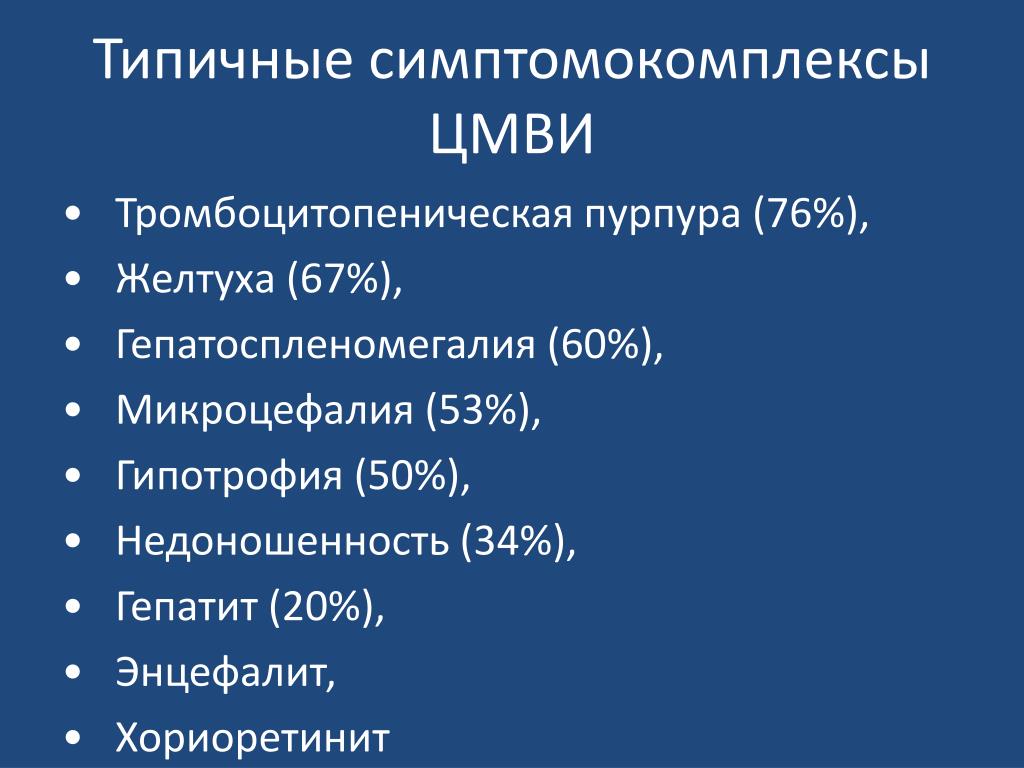 Типичные симптомокомплексы ЦМВИ

• Тромбоцитопеническая пурпура (76%),
• Желтуха (67%),
• Гепатоспленомегалия (60%),
• Микроцефалия (53%),
• Гипотрофия (50%),
• Недоношенность (34%),
• Гепатит (20%),
• Энцефалит,
• Хориоретинит